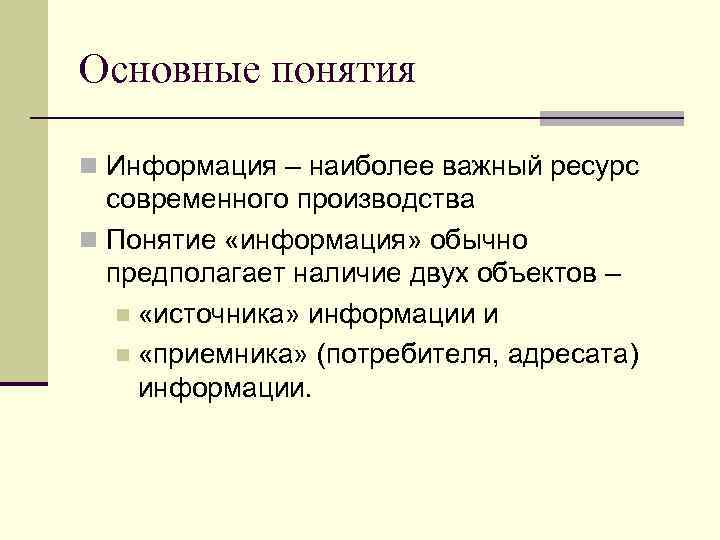 Основные понятия

Информация – наиболее важный ресурс современного производства

Понятие «информация» обычно предполагает наличие двух объектов –

«источника» информации и

«приемника» (потребителя, адресата) информации.